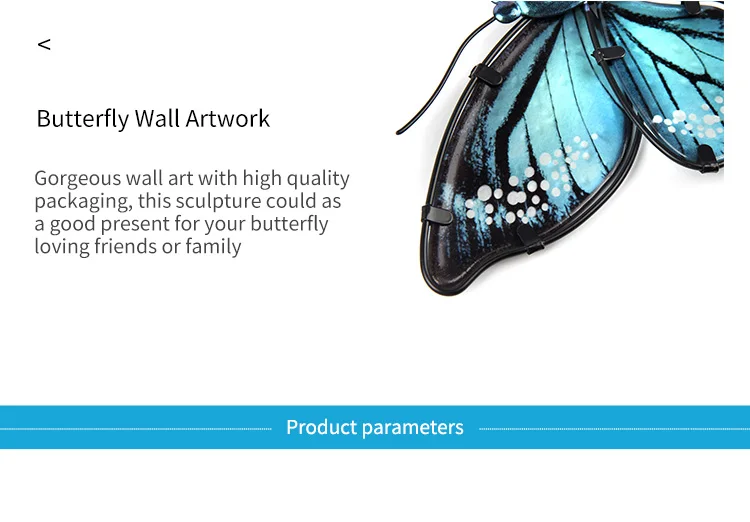 <

Butterfly Wall Artwork

Gorgeous wall art with high quality packaging, this sculpture could as a good present for your butterfly loving friends or family

Product parameters